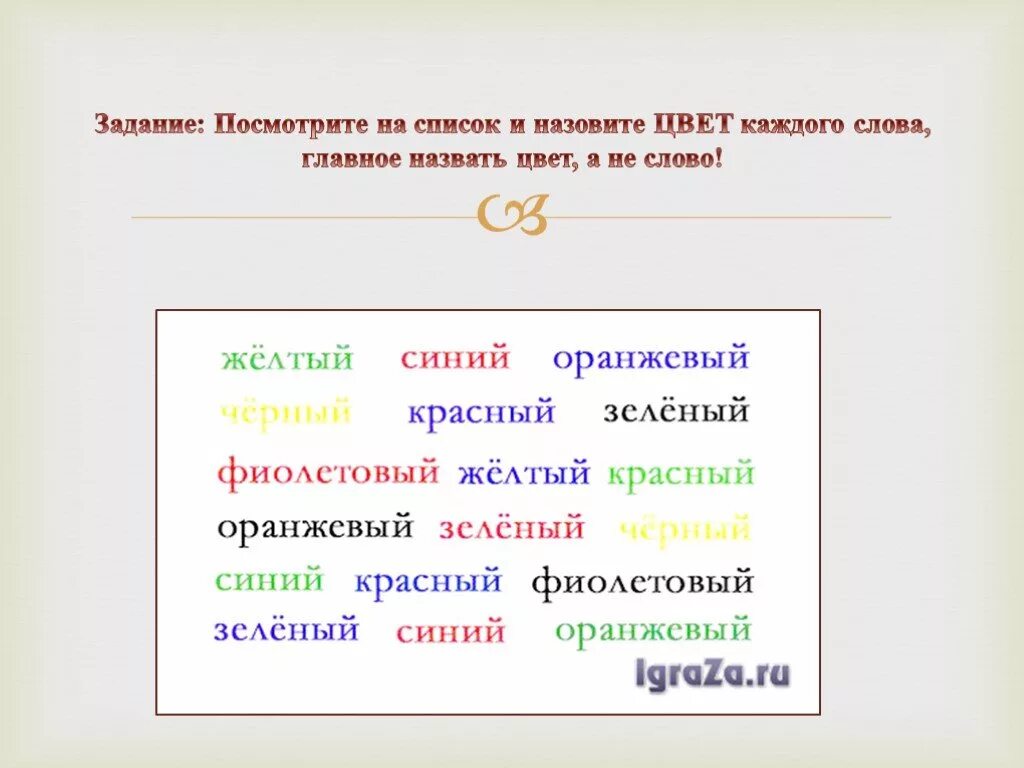 Задание: Посмотрите на список и назовите ЦВЕТ каждого слова, главное назвать цвет, а не слово!

жёлтый синий оранжевый
чёрный красный зелёный
фиолетовый жёлтый красный
оранжевый зелёный чёрный
синий красный фиолетовый
зелёный синий оранжевый

IgraZa.ru